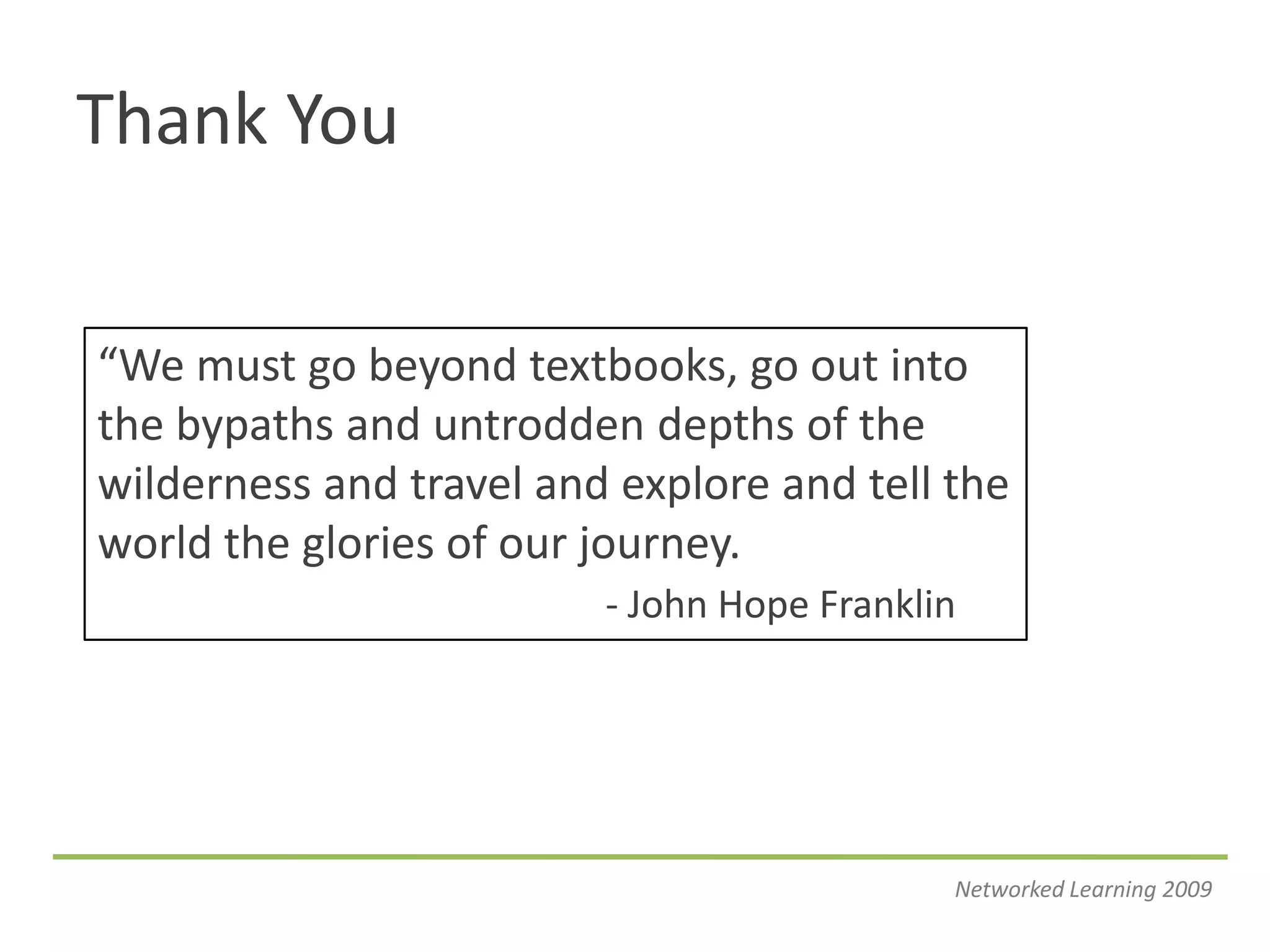 Thank You

“We must go beyond textbooks, go out into the bypaths and untrodden depths of the wilderness and travel and explore and tell the world the glories of our journey.

- John Hope Franklin

Networked Learning 2009